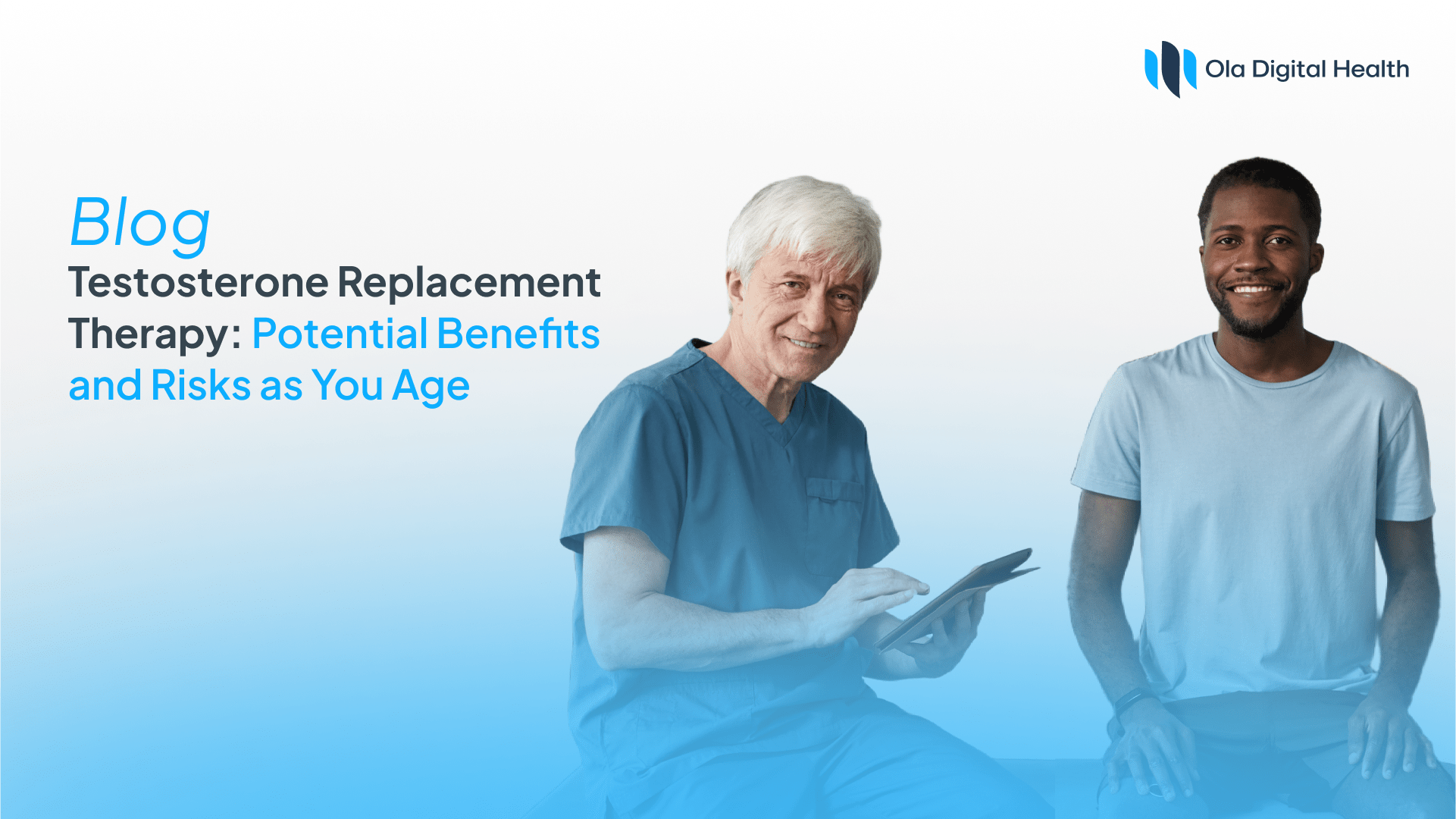 Ola Digital Health

Blog

Testosterone Replacement Therapy: Potential Benefits and Risks as You Age